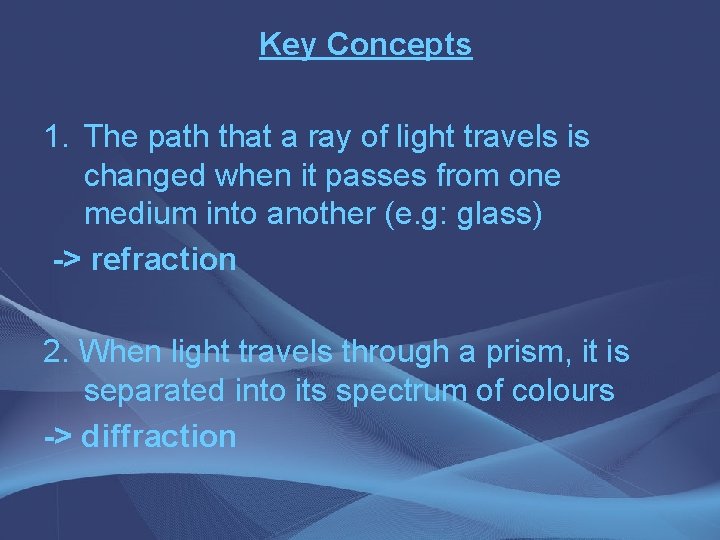 Key Concepts

1. The path that a ray of light travels is changed when it passes from one medium into another (e.g: glass)
-> refraction

2. When light travels through a prism, it is separated into its spectrum of colours
-> diffraction